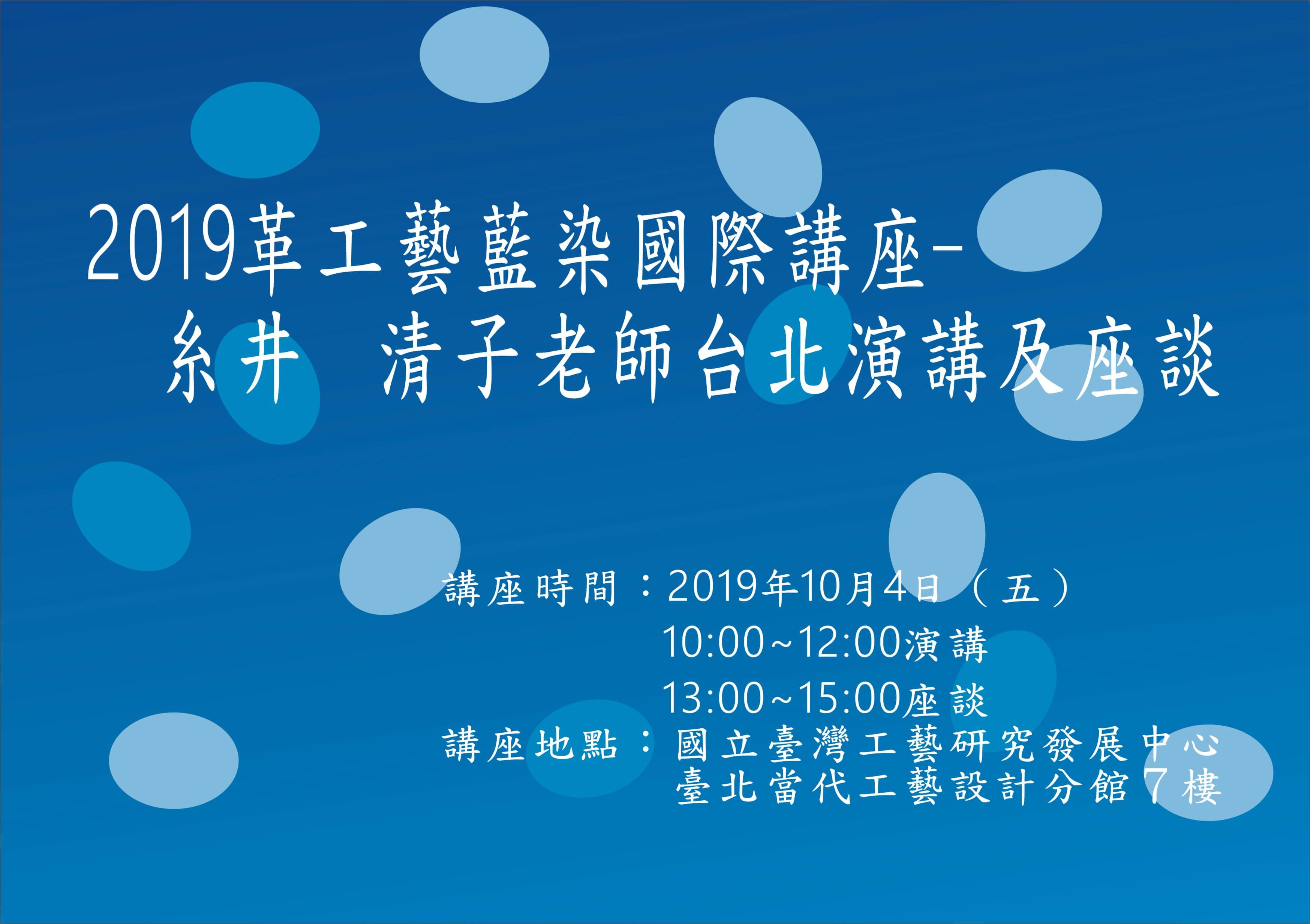 2019革工藝藍染國際講座-
糸井　清子老師台北演講及座談

講座時間：2019年10月4日（五）
10:00~12:00演講
13:00~15:00座談
講座地點：國立臺灣工藝研究發展中心
臺北當代工藝設計分館7樓